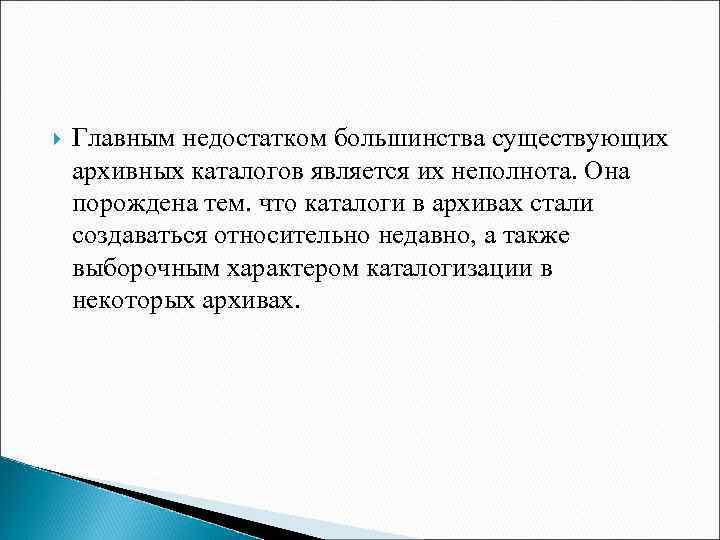 Главным недостатком большинства существующих архивных каталогов является их неполнота. Она порождена тем. что каталоги в архивах стали создаваться относительно недавно, а также выборочным характером каталогизации в некоторых архивах.